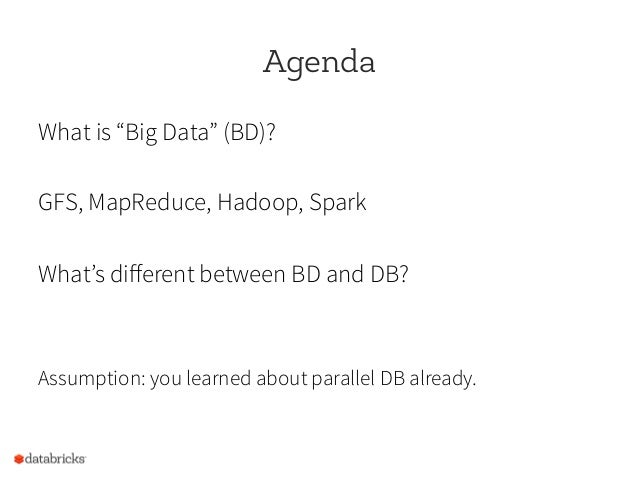 Agenda

What is “Big Data” (BD)?

GFS, MapReduce, Hadoop, Spark

What’s different between BD and DB?

Assumption: you learned about parallel DB already.

databricks